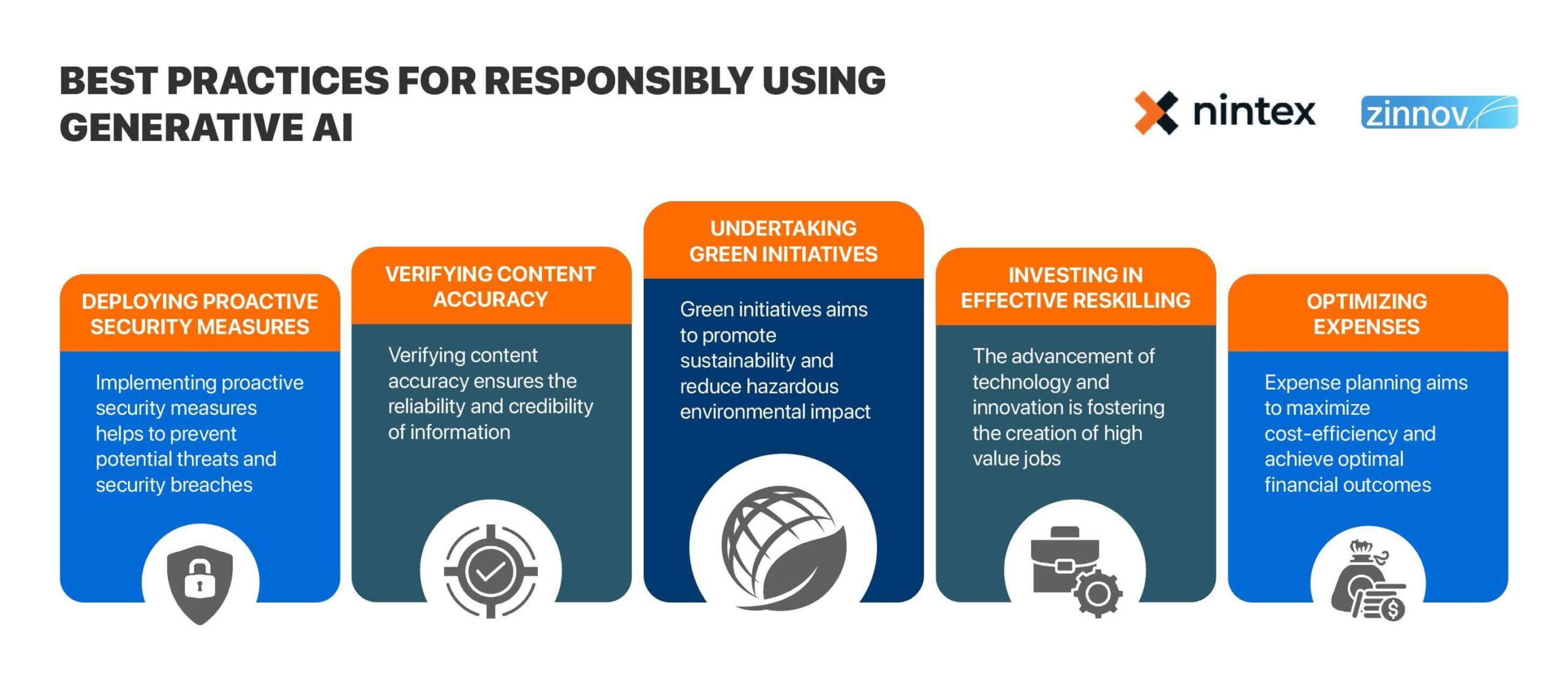 BEST PRACTICES FOR RESPONSIBLY USING GENERATIVE AI

nintex

zinnov

DEPLOYING PROACTIVE SECURITY MEASURES

Implementing proactive security measures helps to prevent potential threats and security breaches

VERIFYING CONTENT ACCURACY

Verifying content accuracy ensures the reliability and credibility of information

UNDERTAKING GREEN INITIATIVES

Green initiatives aims to promote sustainability and reduce hazardous environmental impact

INVESTING IN EFFECTIVE RESKILLING

The advancement of technology and innovation is fostering the creation of high value jobs

OPTIMIZING EXPENSES

Expense planning aims to maximize cost-efficiency and achieve optimal financial outcomes